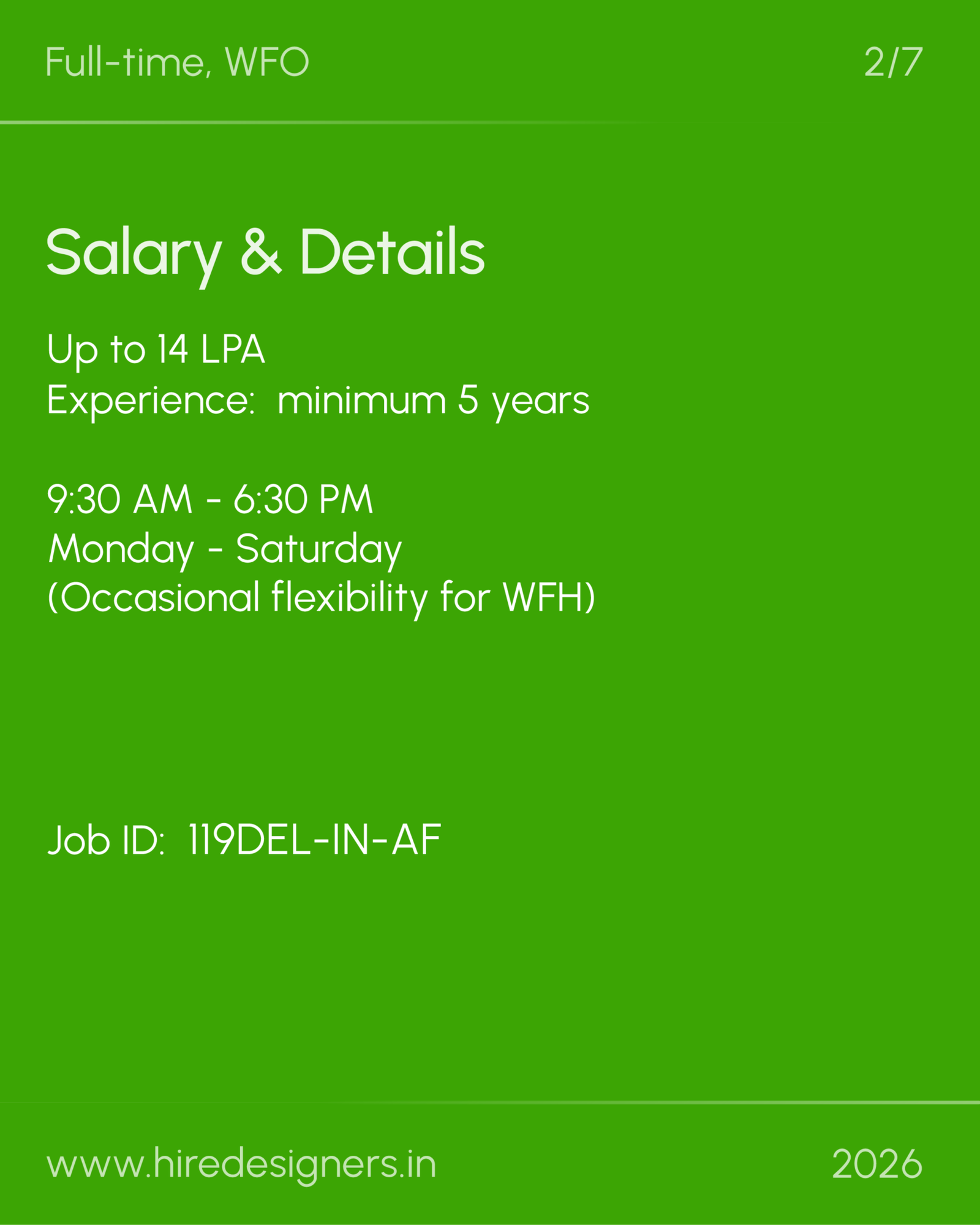 Full-time, WFO

2/7

Salary & Details

Up to 14 LPA
Experience: minimum 5 years

9:30 AM - 6:30 PM
Monday - Saturday
(Occasional flexibility for WFH)

Job ID: 119DEL-IN-AF

www.hiredesigners.in

2026